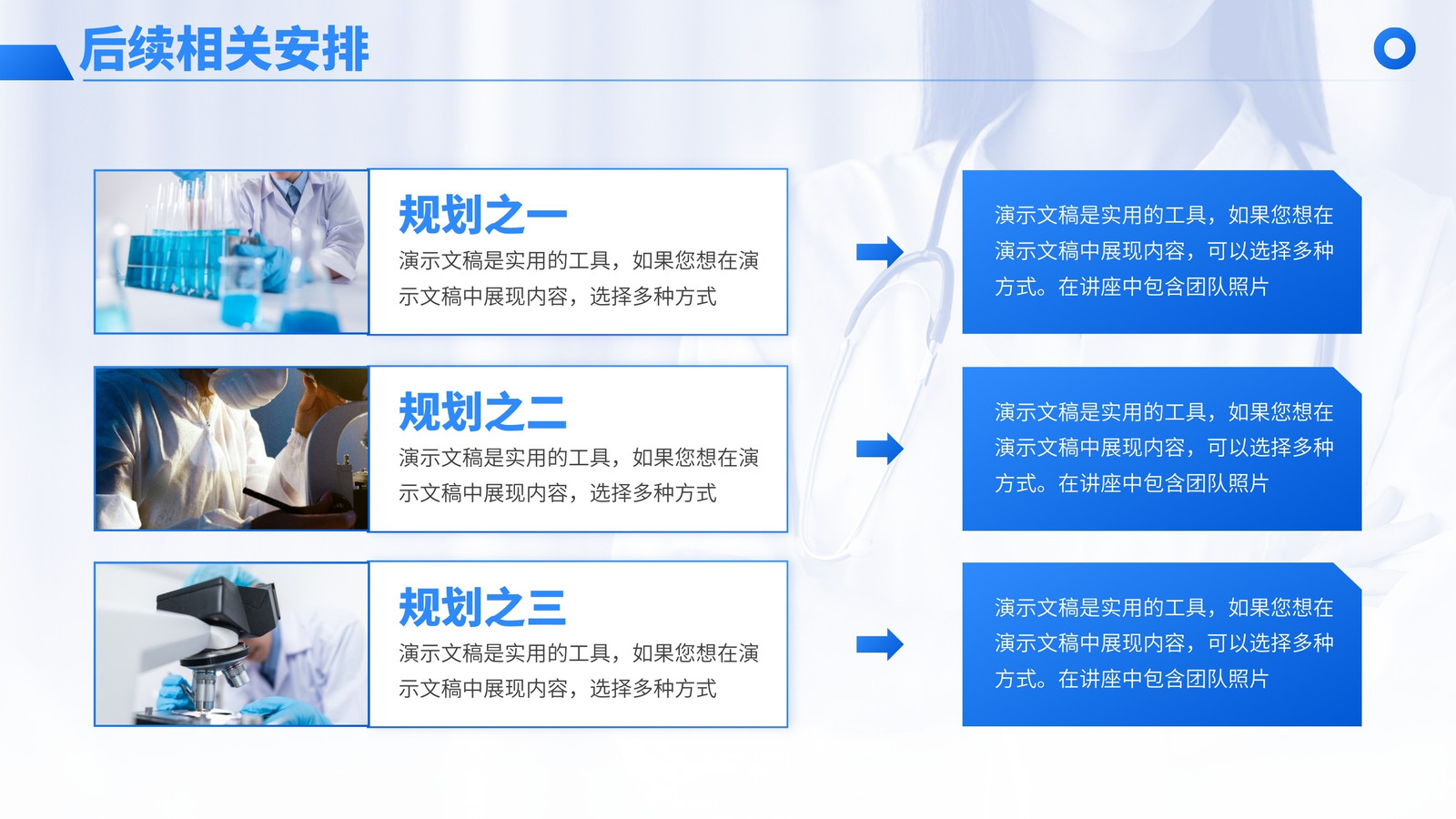 后续相关安排

规划之一
演示文稿是实用的工具，如果您想在演示文稿中展现内容，选择多种方式

演示文稿是实用的工具，如果您想在演示文稿中展现内容，可以选择多种方式。在讲座中包含团队照片

规划之二
演示文稿是实用的工具，如果您想在演示文稿中展现内容，选择多种方式

演示文稿是实用的工具，如果您想在演示文稿中展现内容，可以选择多种方式。在讲座中包含团队照片

规划之三
演示文稿是实用的工具，如果您想在演示文稿中展现内容，选择多种方式

演示文稿是实用的工具，如果您想在演示文稿中展现内容，可以选择多种方式。在讲座中包含团队照片